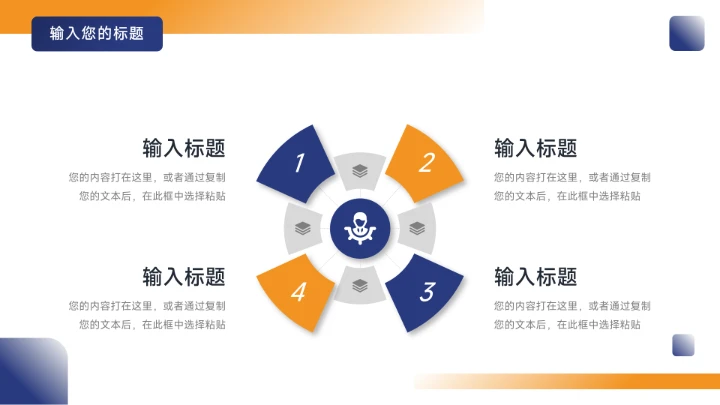 输入您的标题

输入标题

您的内容打在这里，或者通过复制您的文本后，在此框中选择粘贴

1

2

输入标题

您的内容打在这里，或者通过复制您的文本后，在此框中选择粘贴

输入标题

您的内容打在这里，或者通过复制您的文本后，在此框中选择粘贴

4

3

输入标题

您的内容打在这里，或者通过复制您的文本后，在此框中选择粘贴